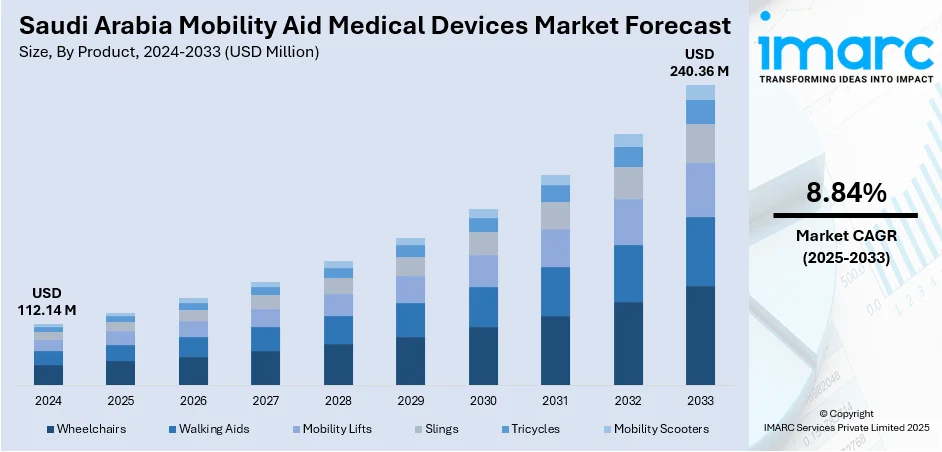 Saudi Arabia Mobility Aid Medical Devices Market Forecast
Size, By Product, 2024-2033 (USD Million)

USD
112.14 M

USD
240.36 M

2024 2025 2026 2027 2028 2029 2030 2031 2032 2033

Wheelchairs Walking Aids Mobility Lifts Slings Tricycles Mobility Scooters

imarc
TRANSFORMING IDEAS INTO IMPACT

8.84%
Market CAGR
(2025-2033)

© Copyright
IMARC Services Private Limited 2025